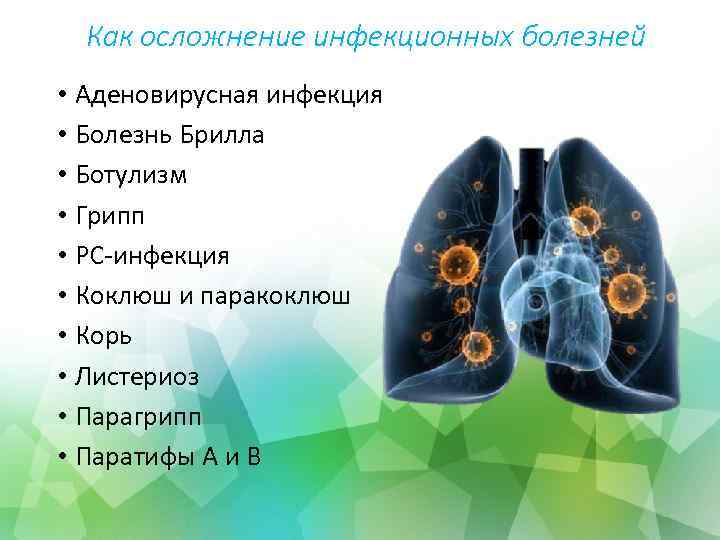 Как осложнение инфекционных болезней

• Аденовирусная инфекция
• Болезнь Брилла
• Ботулизм
• Грипп
• РС-инфекция
• Коклюш и паракоклюш
• Корь
• Листериоз
• Парагрипп
• Паратифы А и В